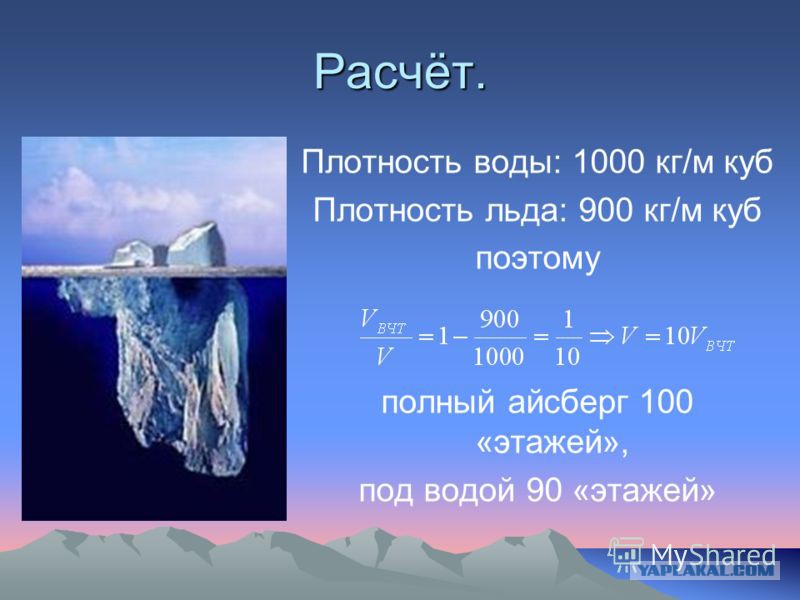 Расчёт.

Плотность воды: 1000 кг/м куб

Плотность льда: 900 кг/м куб

поэтому

$\frac{V_{ВЧТ}}{V} = 1 - \frac{900}{1000} = \frac{1}{10} \Rightarrow V = 10V_{ВЧТ}$

полный айсберг 100 «этажей»,

под водой 90 «этажей»

MyShared

YAPLAKAL.COM